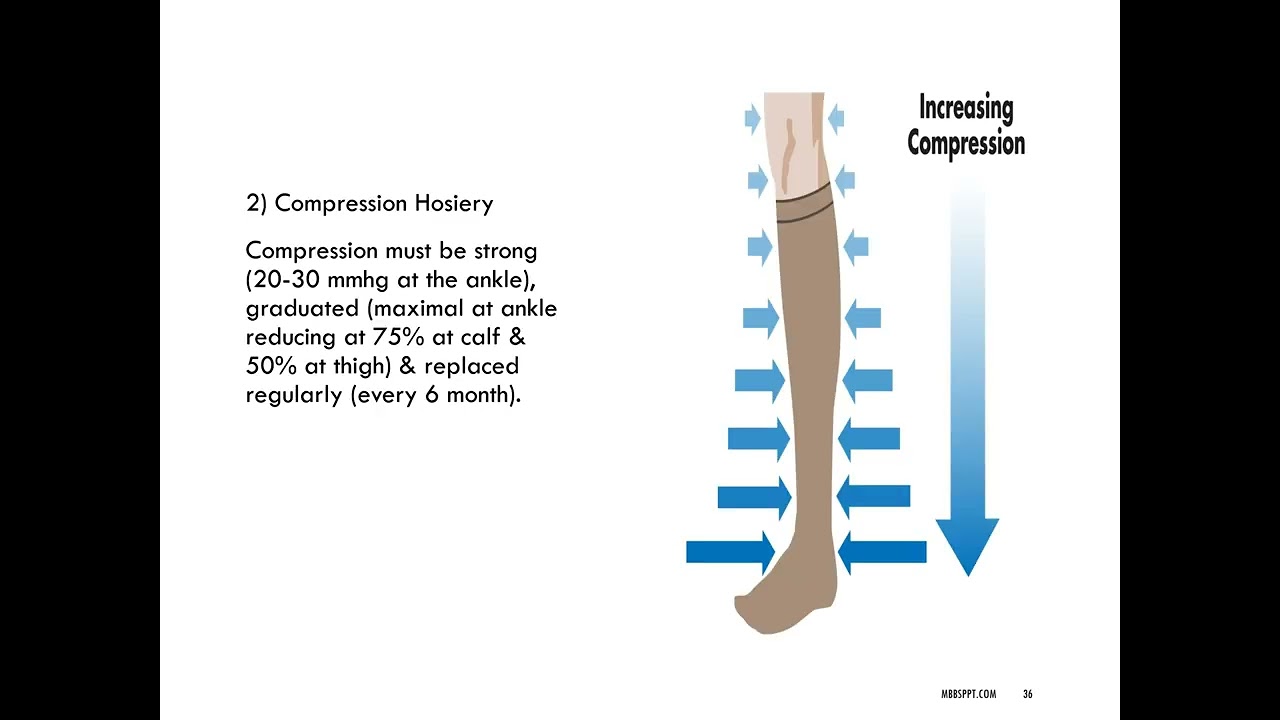 2) Compression Hosiery

Compression must be strong (20-30 mmhg at the ankle), graduated (maximal at ankle reducing at 75% at calf & 50% at thigh) & replaced regularly (every 6 month).

Increasing Compression

MBBSPPT.COM 36